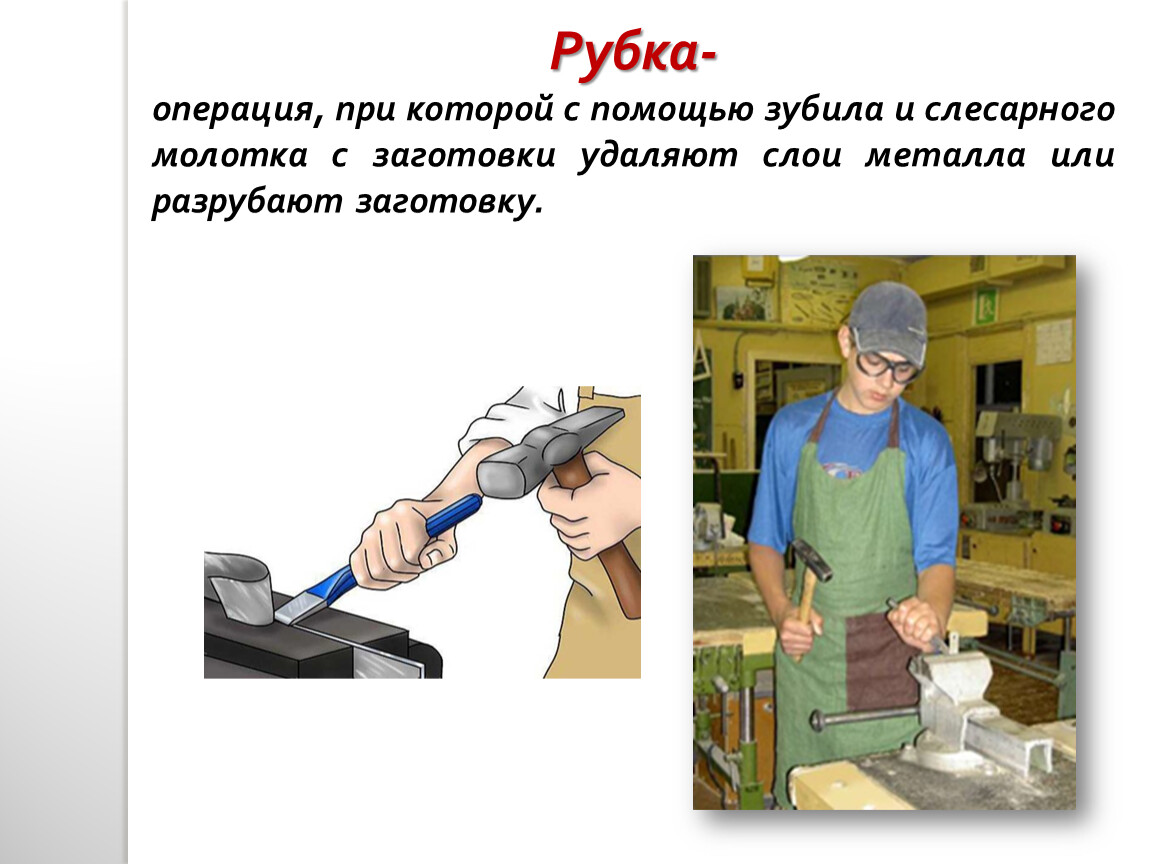 Рубка-

операция, при которой с помощью зубила и слесарного молотка с заготовки удаляют слои металла или разрубают заготовку.